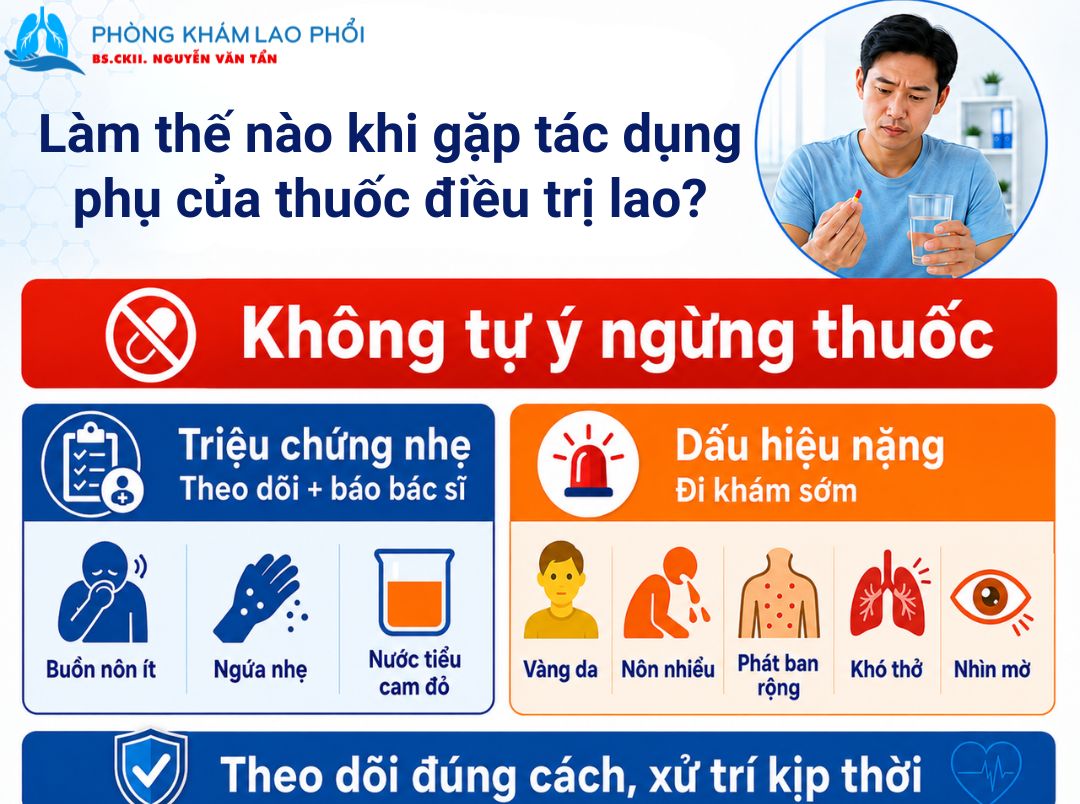 PHÒNG KHÁM LAO PHỔI
BS.CKII. NGUYỄN VĂN TẤN

Làm thế nào khi gặp tác dụng phụ của thuốc điều trị lao?

Không tự ý ngừng thuốc

Triệu chứng nhẹ
Theo dõi + báo bác sĩ

Buồn nôn ít
Ngứa nhẹ
Nước tiểu cam đỏ

Dấu hiệu nặng
Đi khám sớm

Vàng da
Nôn nhiều
Phát ban rộng
Khó thở
Nhìn mờ

Theo dõi đúng cách, xử trí kịp thời